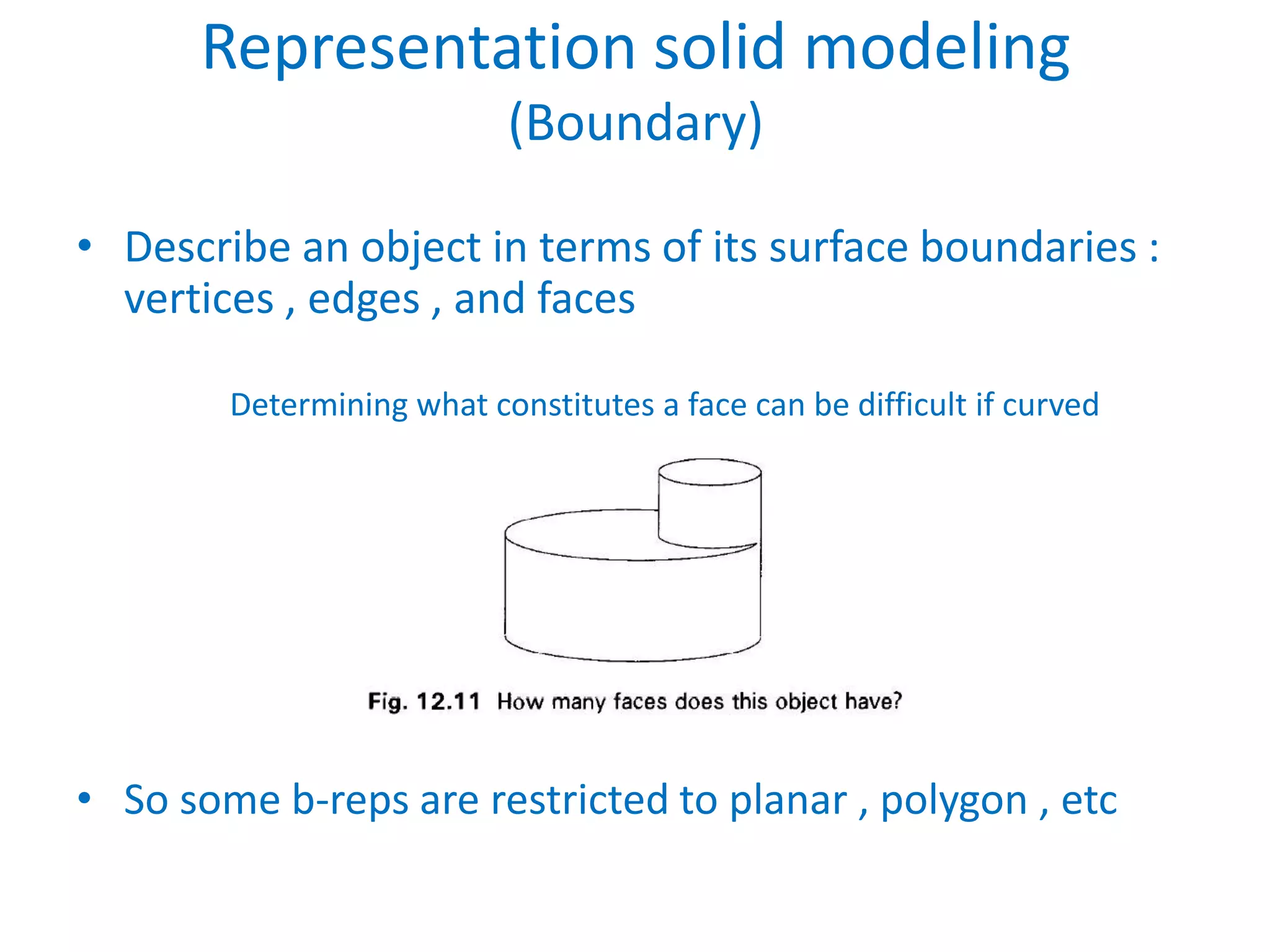 Representation solid modeling
(Boundary)

• Describe an object in terms of its surface boundaries : vertices , edges , and faces

Determining what constitutes a face can be difficult if curved

Fig. 12.11 How many faces does this object have?

• So some b-reps are restricted to planar , polygon , etc